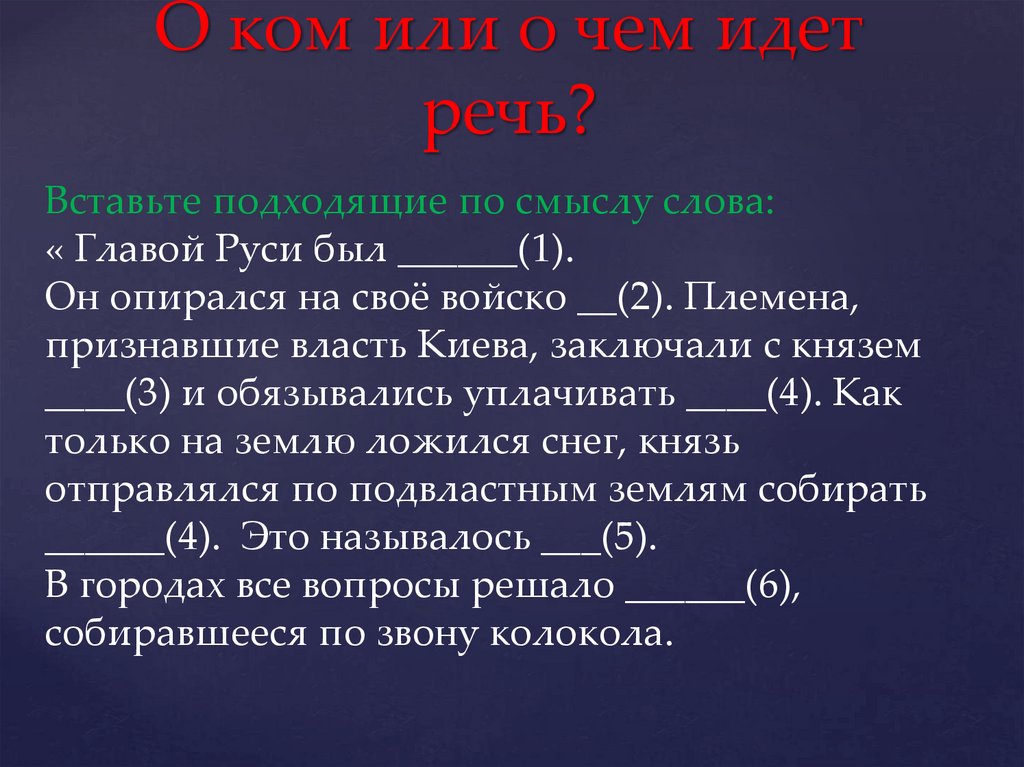 О ком или о чем идет речь?

Вставьте подходящие по смыслу слова:
« Главой Руси был ______(1).
Он опирался на своё войско __(2). Племена, признавшие власть Киева, заключали с князем ____(3) и обязывались уплачивать ____(4). Как только на землю ложился снег, князь отправлялся по подвластным землям собирать ______(4). Это называлось ___(5).
В городах все вопросы решало ______(6), собиравшееся по звону колокола.